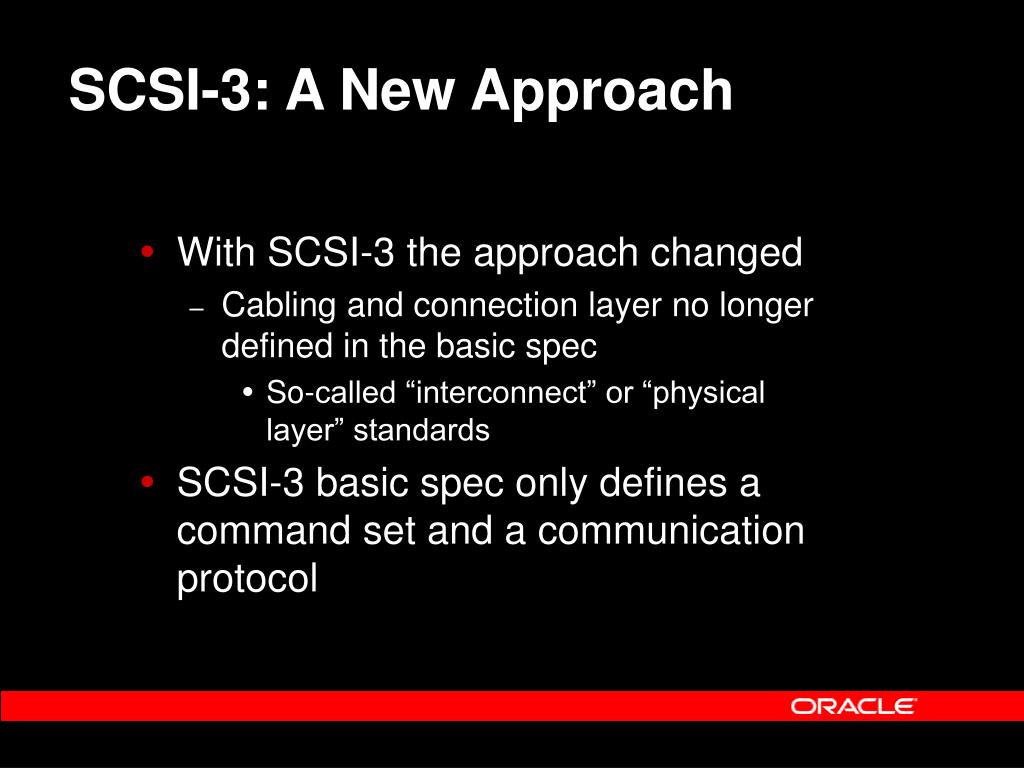 SCSI-3: A New Approach

• With SCSI-3 the approach changed
  – Cabling and connection layer no longer defined in the basic spec
    • So-called “interconnect” or “physical layer” standards
• SCSI-3 basic spec only defines a command set and a communication protocol

ORACLE